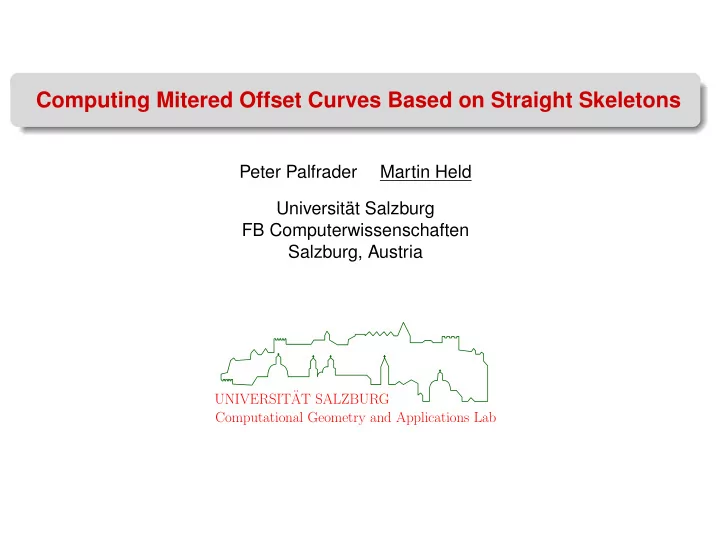 Computing Mitered Offset Curves Based on Straight Skeletons

Peter Palfrader Martin Held

Universität Salzburg
FB Computerwissenschaften
Salzburg, Austria

UNIVERSITÄT SALZBURG
Computational Geometry and Applications Lab